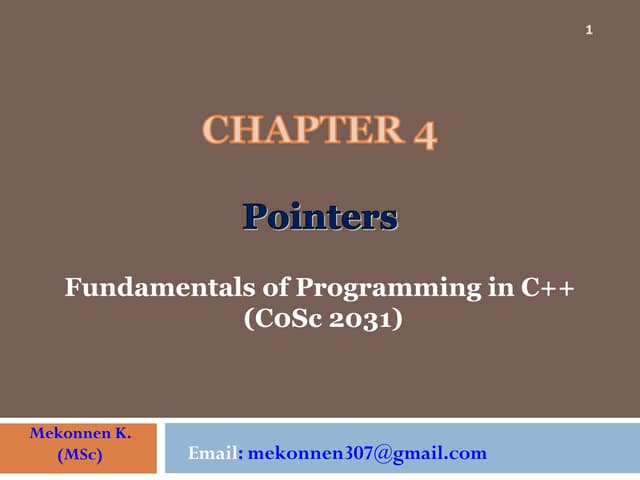 1

CHAPTER 4

Pointers

Fundamentals of Programming in C++
(CoSc 2031)

Mekonnen K.
(MSc)

Email: mekonnen307@gmail.com